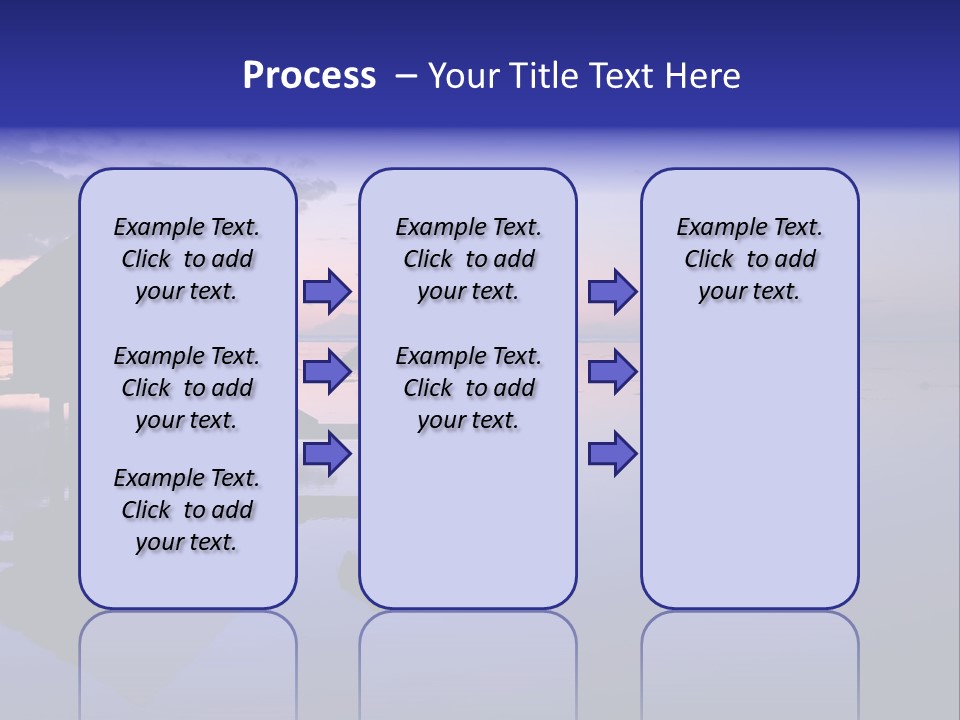 Process – Your Title Text Here

Example Text. Click to add your text.

Example Text. Click to add your text.

Example Text. Click to add your text.

Example Text. Click to add your text.

Example Text. Click to add your text.

Example Text. Click to add your text.